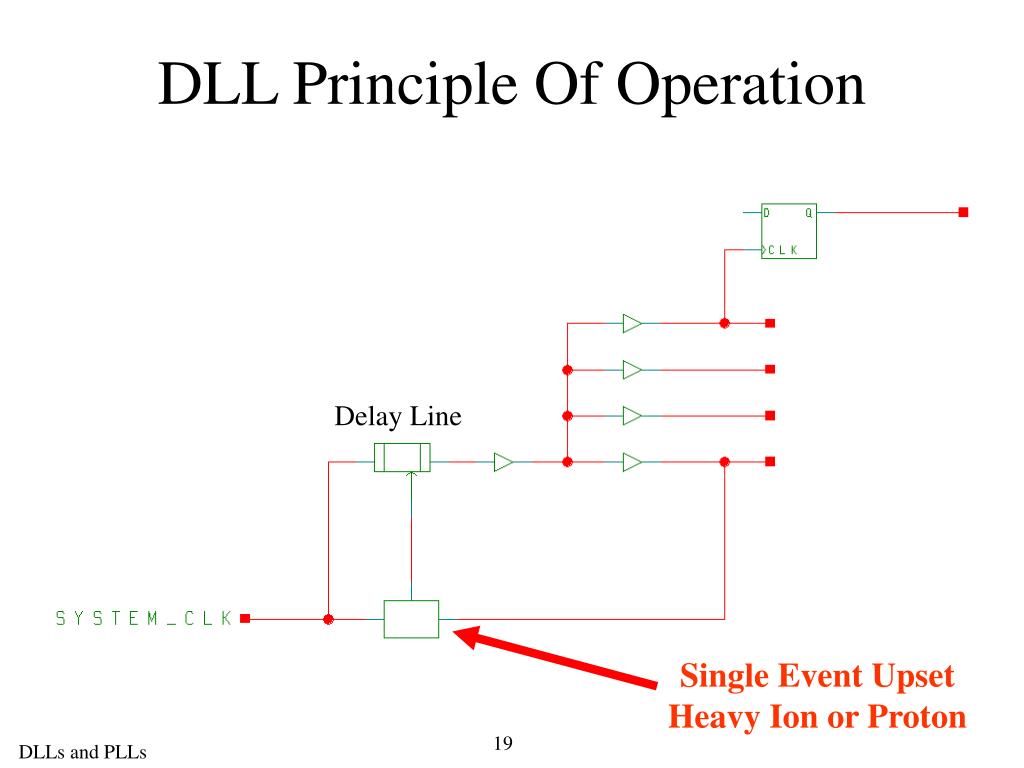 DLL Principle Of Operation

D Q
CLK

Delay Line

SYSTEM_CLK

Single Event Upset
Heavy Ion or Proton

DLLs and PLLs

19